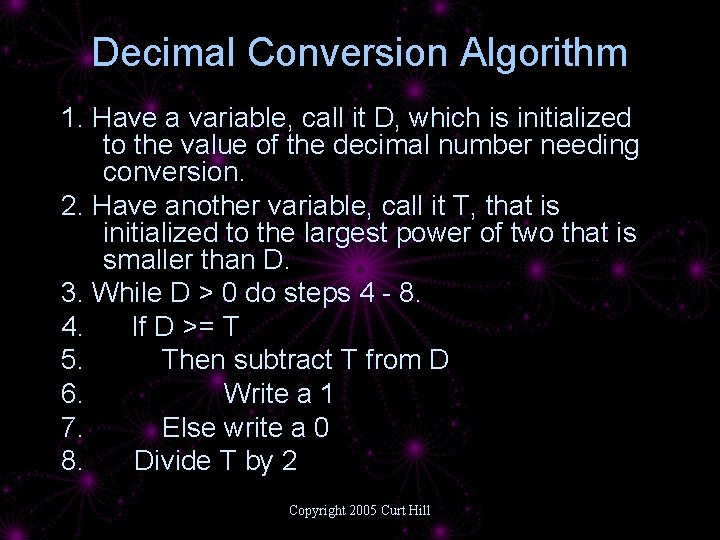 Decimal Conversion Algorithm

1. Have a variable, call it D, which is initialized to the value of the decimal number needing conversion.

2. Have another variable, call it T, that is initialized to the largest power of two that is smaller than D.

3. While D > 0 do steps 4 - 8.

4. If D >= T

5. Then subtract T from D

6. Write a 1

7. Else write a 0

8. Divide T by 2

Copyright 2005 Curt Hill